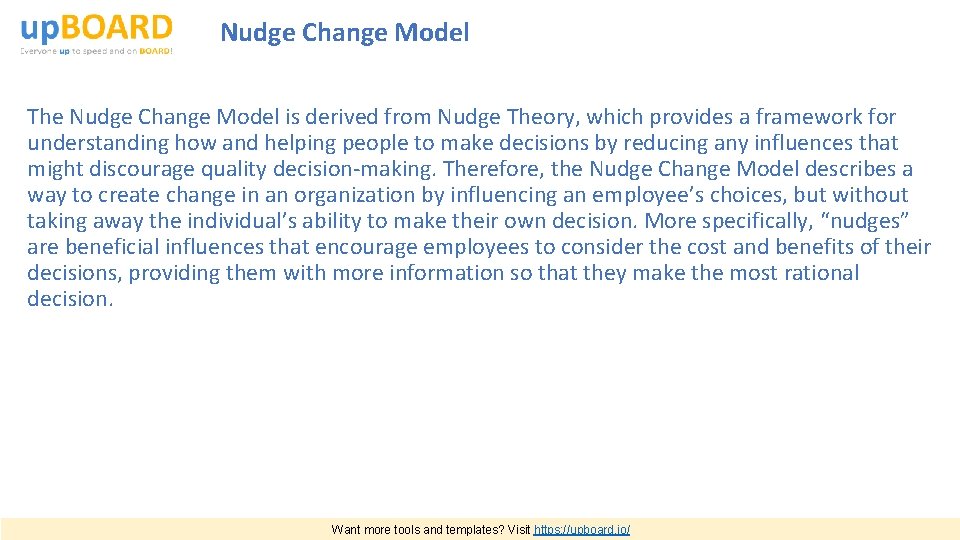 upBOARD
Everyone up to speed and on BOARD!

Nudge Change Model

The Nudge Change Model is derived from Nudge Theory, which provides a framework for understanding how and helping people to make decisions by reducing any influences that might discourage quality decision-making. Therefore, the Nudge Change Model describes a way to create change in an organization by influencing an employee's choices, but without taking away the individual's ability to make their own decision. More specifically, "nudges" are beneficial influences that encourage employees to consider the cost and benefits of their decisions, providing them with more information so that they make the most rational decision.

Want more tools and templates? Visit https://upboard.io/